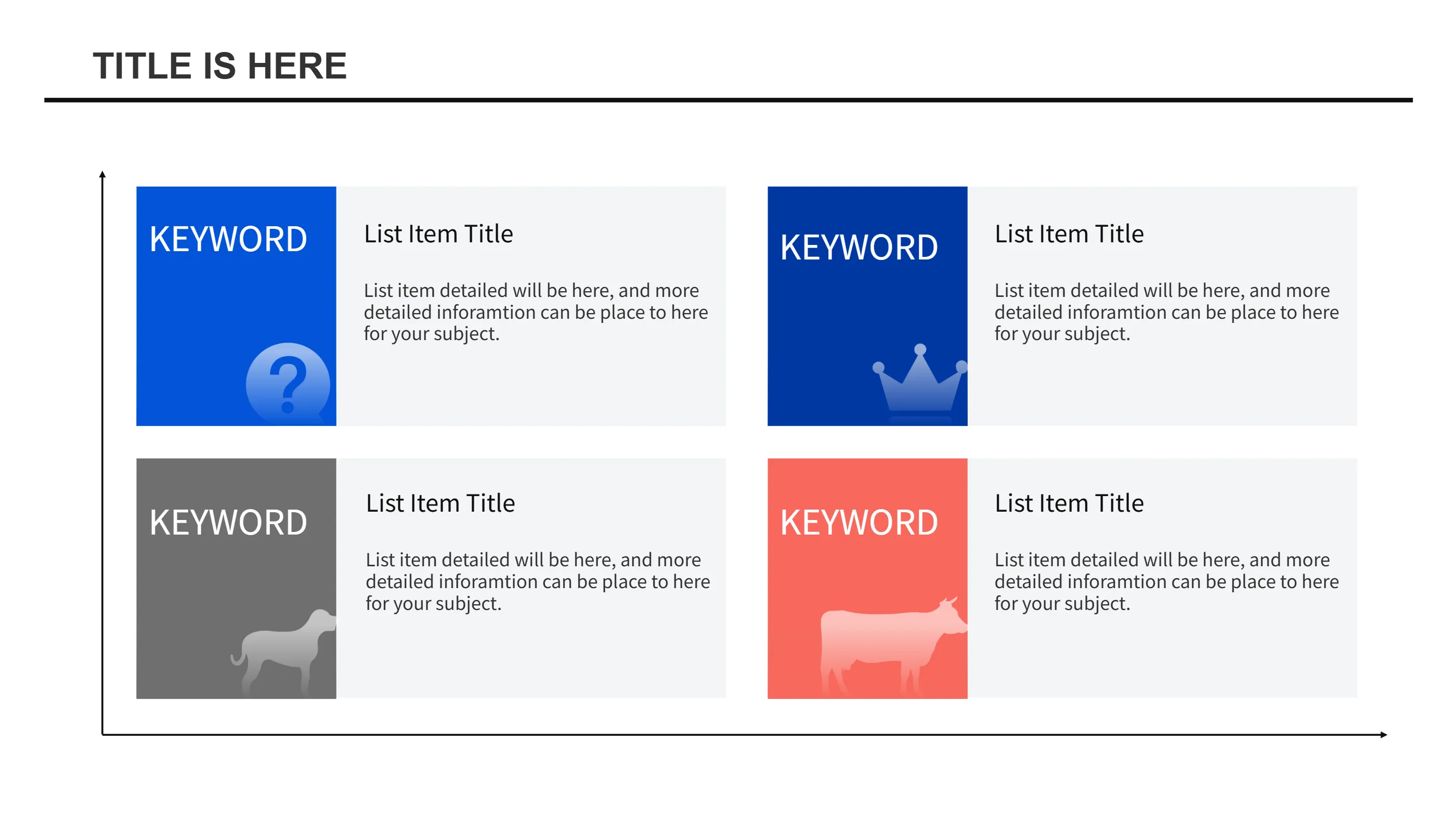 TITLE IS HERE

KEYWORD

List Item Title

List item detailed will be here, and more detailed inforamtion can be place to here for your subject.

KEYWORD

List Item Title

List item detailed will be here, and more detailed inforamtion can be place to here for your subject.

KEYWORD

List Item Title

List item detailed will be here, and more detailed inforamtion can be place to here for your subject.

KEYWORD

List Item Title

List item detailed will be here, and more detailed inforamtion can be place to here for your subject.